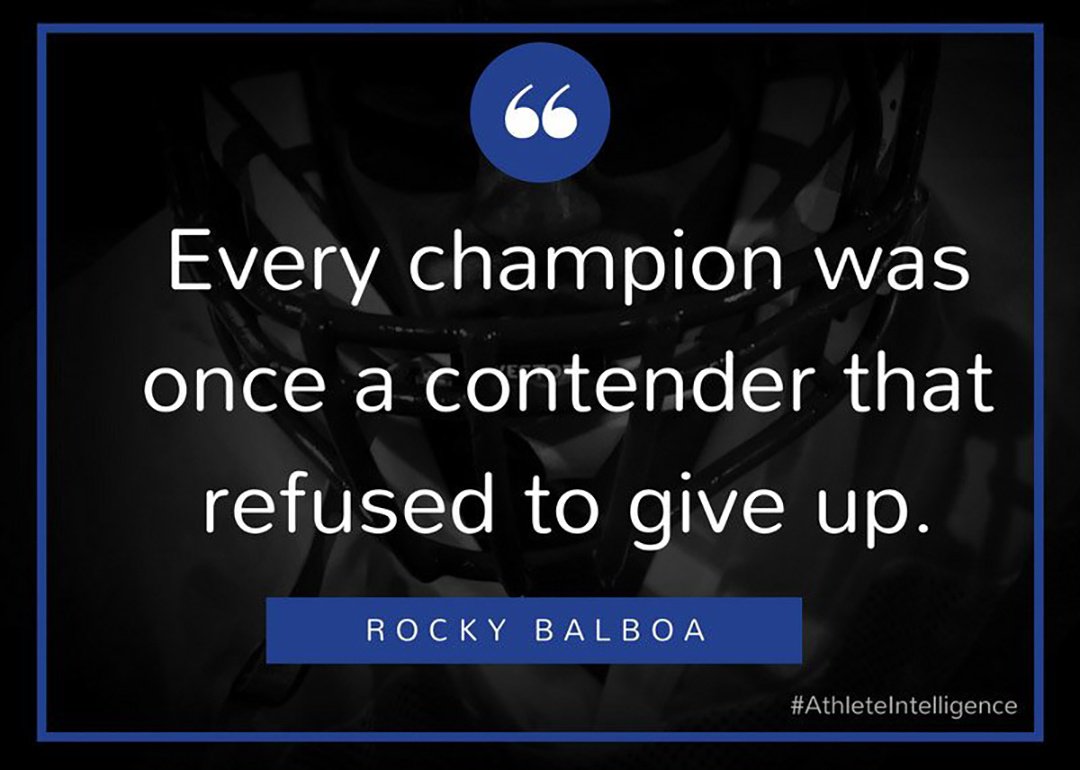 “

Every champion was once a contender that refused to give up.

ROCKY BALBOA

#AthleteIntelligence